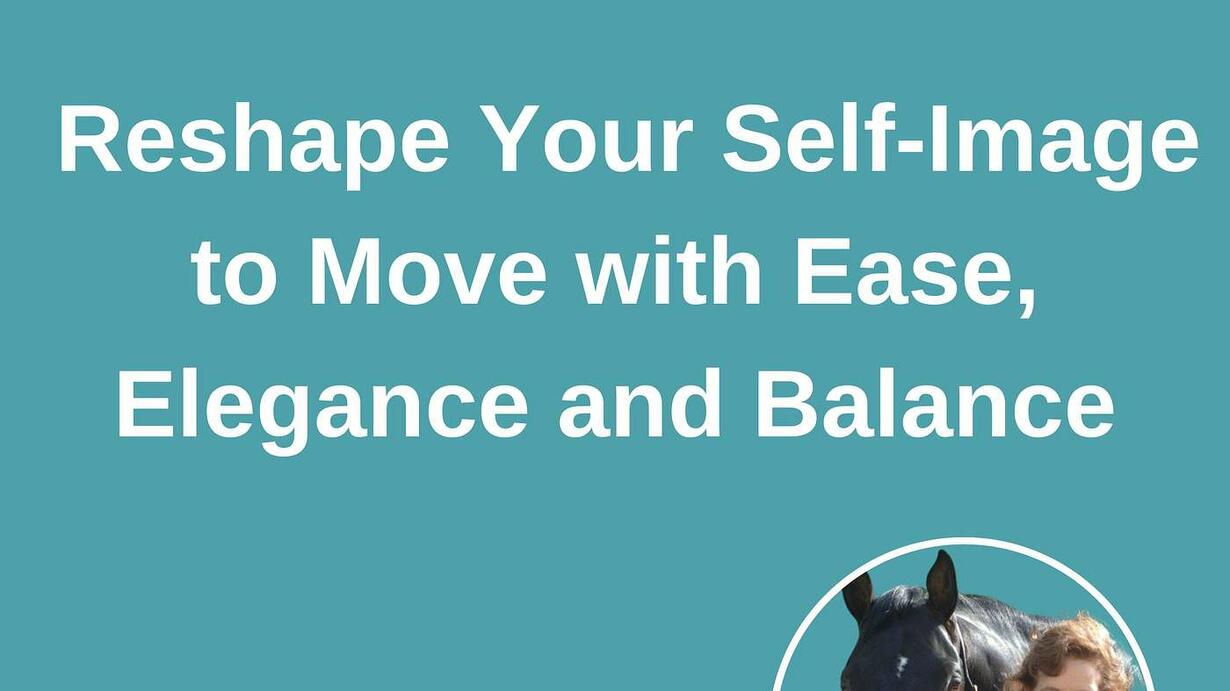 Reshape Your Self-Image to Move with Ease, Elegance and Balance